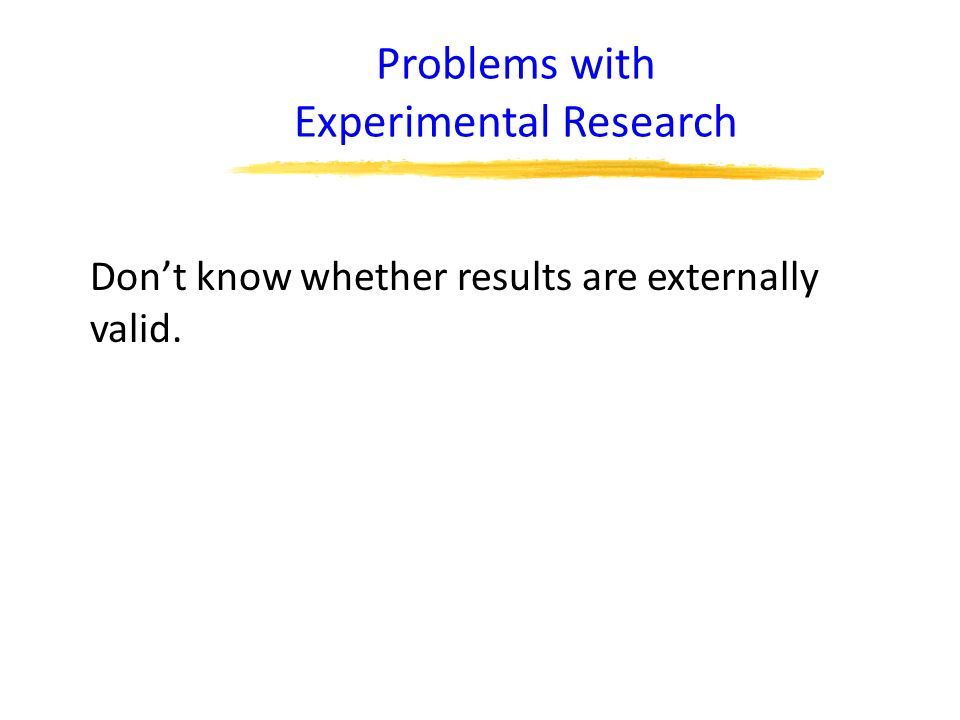 Problems with
Experimental Research

Don’t know whether results are externally valid.